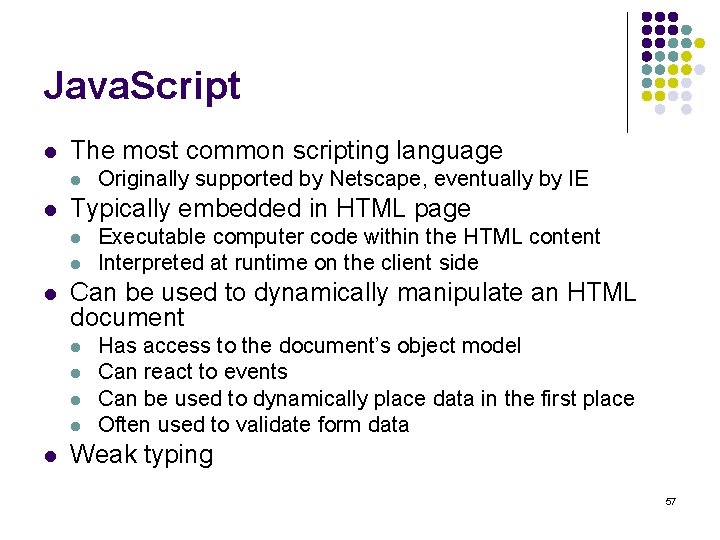 JavaScript

- The most common scripting language
  - Originally supported by Netscape, eventually by IE
- Typically embedded in HTML page
  - Executable computer code within the HTML content
  - Interpreted at runtime on the client side
- Can be used to dynamically manipulate an HTML document
  - Has access to the document's object model
  - Can react to events
  - Can be used to dynamically place data in the first place
  - Often used to validate form data
- Weak typing

57